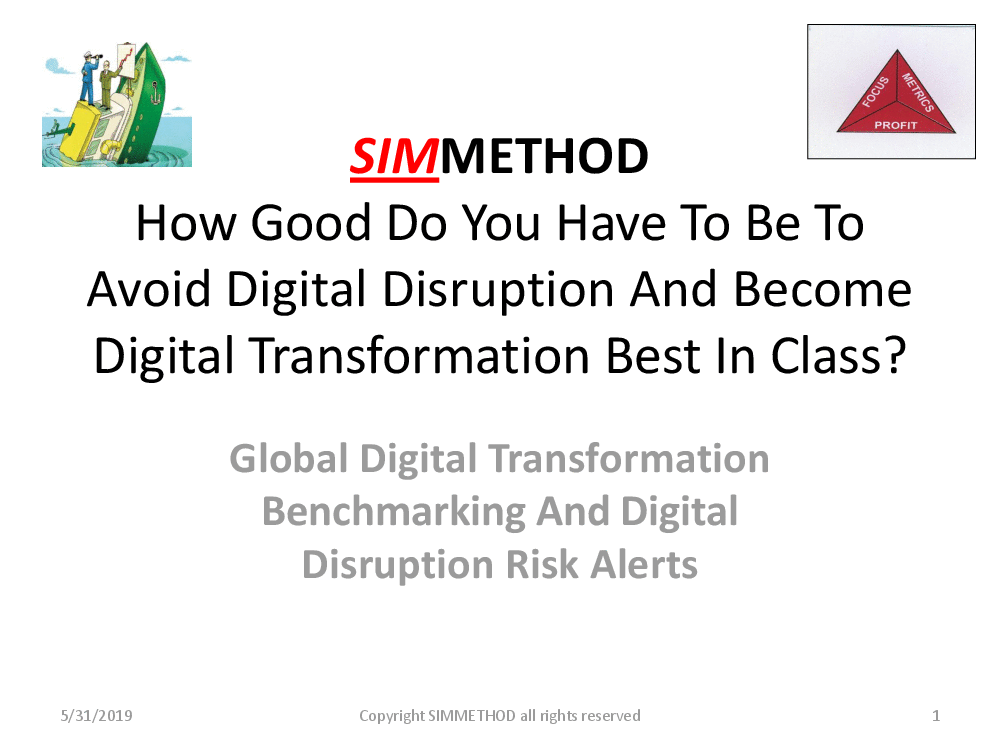 FOCUS METRICS PROFIT

SIMMETHOD
How Good Do You Have To Be To Avoid Digital Disruption And Become Digital Transformation Best In Class?

Global Digital Transformation Benchmarking And Digital Disruption Risk Alerts

5/31/2019 Copyright SIMMETHOD all rights reserved 1